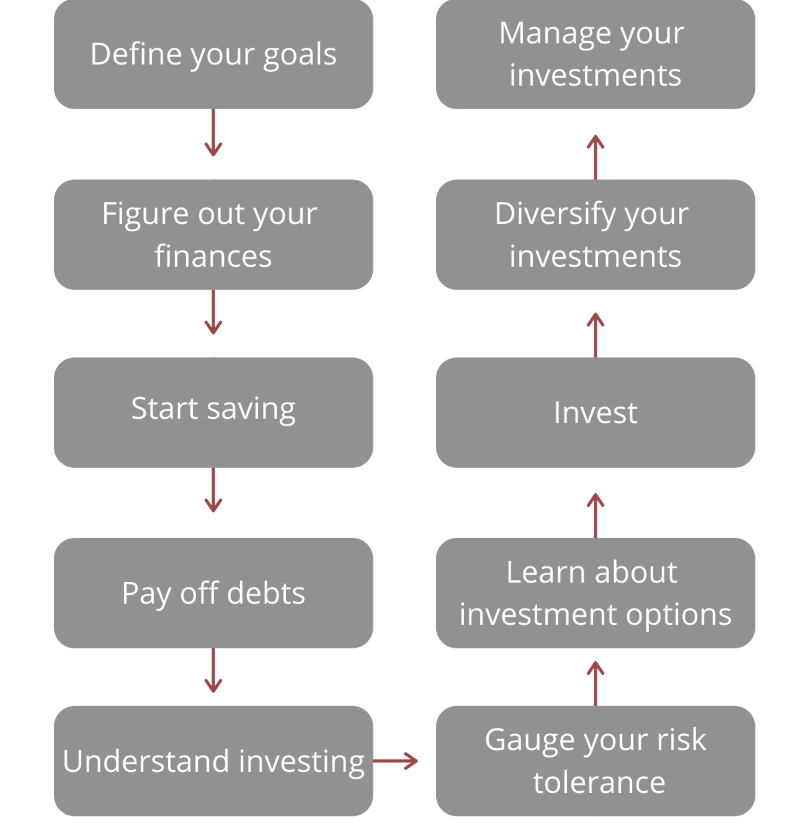 Define your goals

Figure out your finances

Start saving

Pay off debts

Understand investing

Gauge your risk tolerance

Learn about investment options

Invest

Diversify your investments

Manage your investments